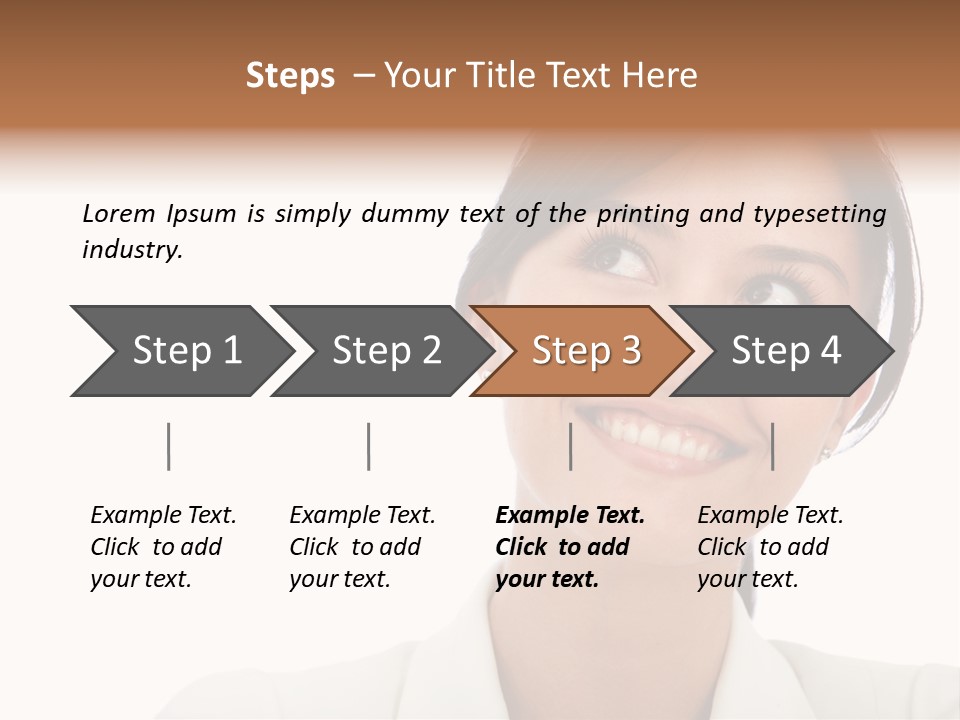 Steps – Your Title Text Here

Lorem Ipsum is simply dummy text of the printing and typesetting industry.

Step 1

Step 2

Step 3

Step 4

Example Text. Click to add your text.

Example Text. Click to add your text.

Example Text. Click to add your text.

Example Text. Click to add your text.